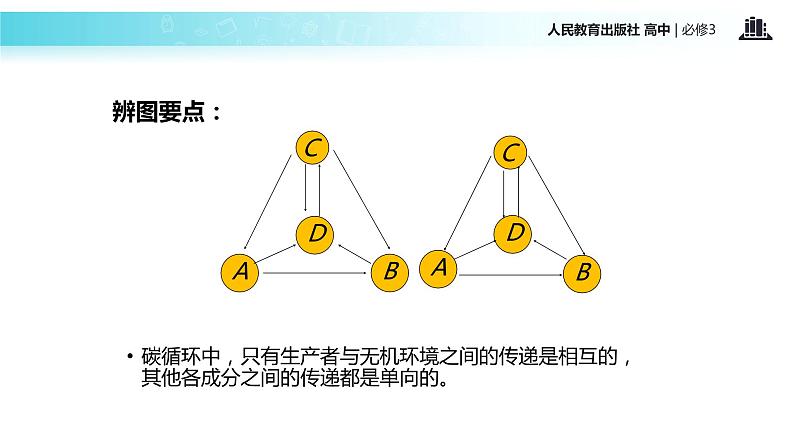 人民教育出版社 高中 | 必修3

辨图要点：

C
D
A
B

C
D
A
B

• 碳循环中，只有生产者与无机环境之间的传递是相互的，其他各成分之间的传递都是单向的。